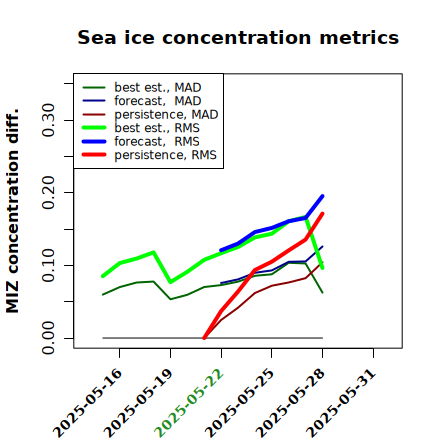 Sea ice concentration metrics

best est., MAD
forecast, MAD
persistence, MAD
best est., RMS
forecast, RMS
persistence, RMS

MIZ concentration diff.

0.00
0.10
0.20
0.30

2025-05-16
2025-05-19
2025-05-22
2025-05-25
2025-05-28
2025-05-31